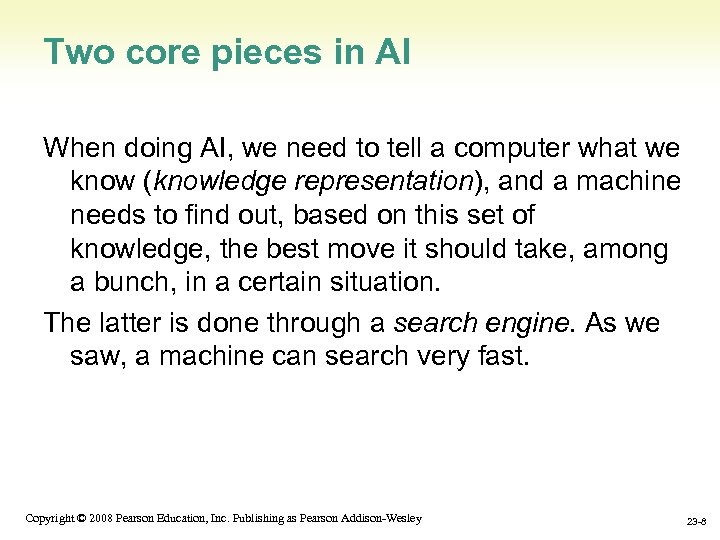 Two core pieces in AI

When doing AI, we need to tell a computer what we know (knowledge representation), and a machine needs to find out, based on this set of knowledge, the best move it should take, among a bunch, in a certain situation.

The latter is done through a search engine. As we saw, a machine can search very fast.

Copyright © 2008 Pearson Education, Inc. Publishing as Pearson Addison-Wesley

23-8